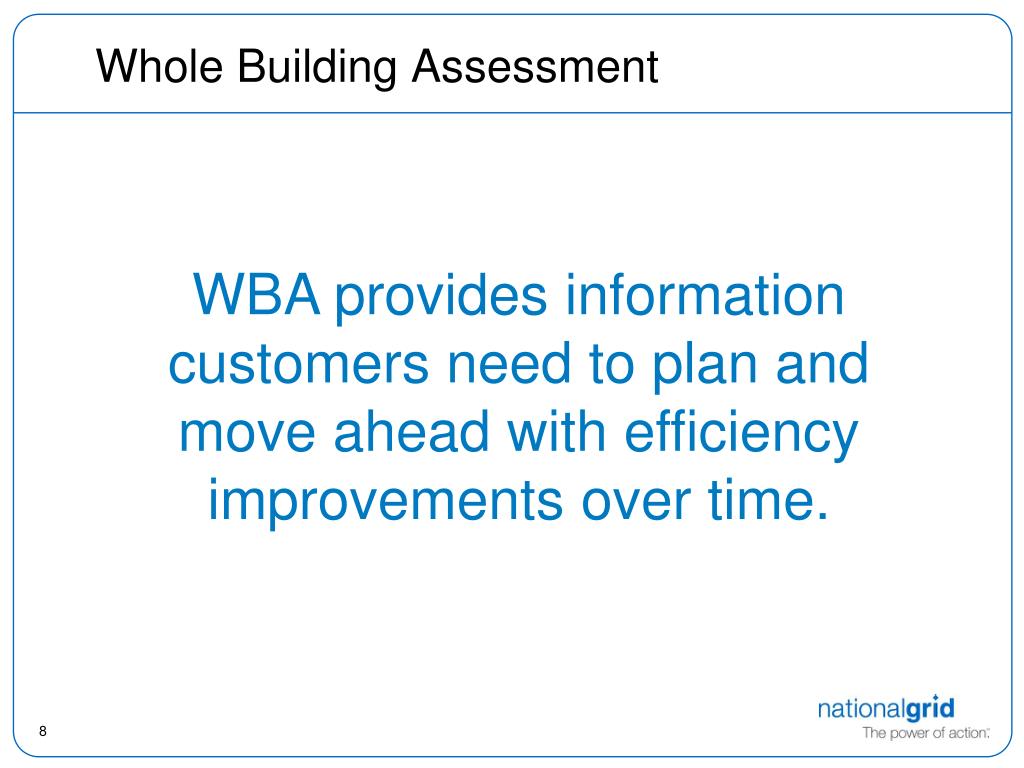 Whole Building Assessment

WBA provides information customers need to plan and move ahead with efficiency improvements over time.

8

nationalgrid
The power of action.